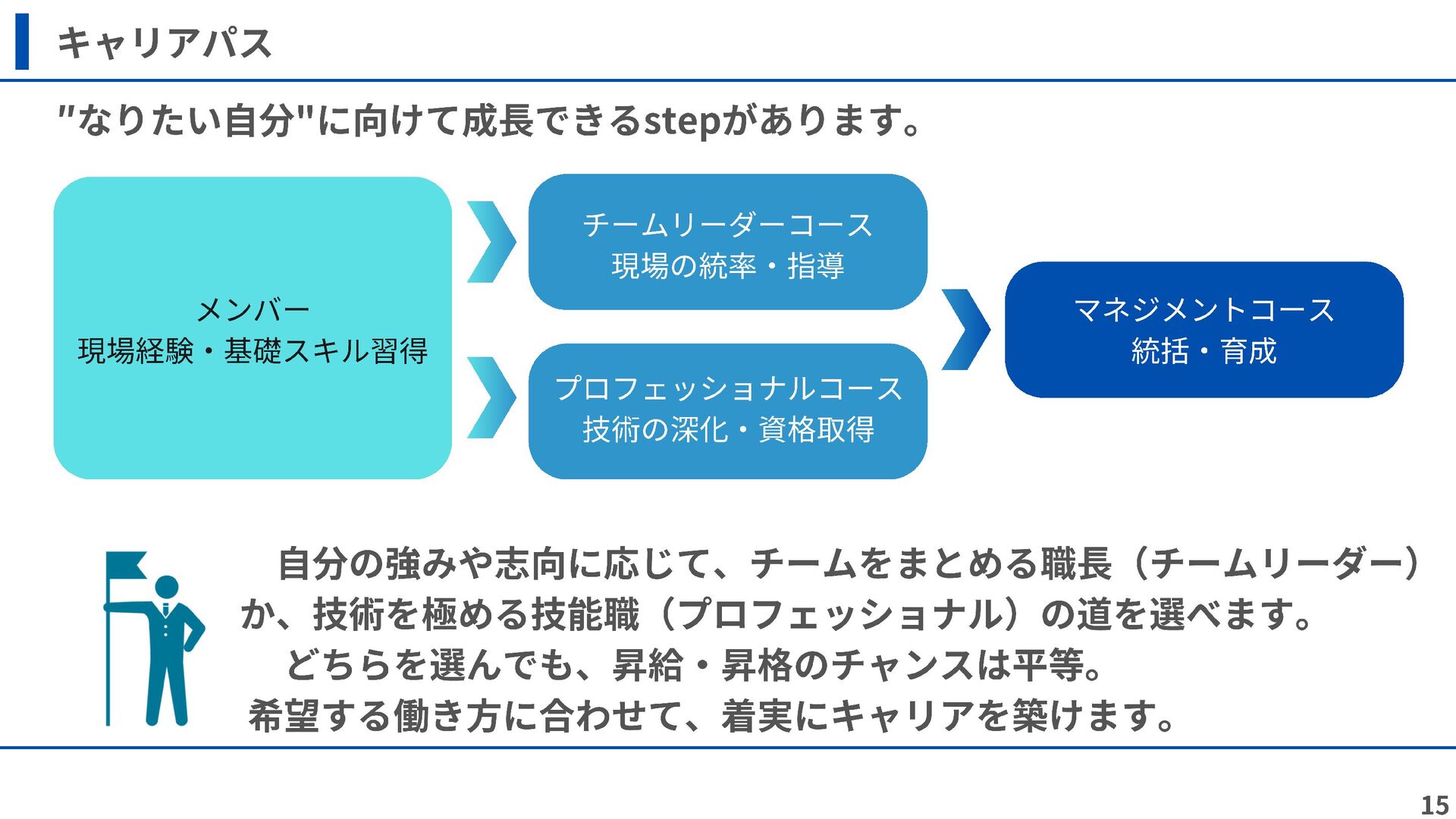 キャリアパス

"なりたい自分"に向けて成長できるstepがあります。

メンバー
現場経験・基礎スキル習得

チームリーダーコース
現場の統率・指導

プロフェッショナルコース
技術の深化・資格取得

マネジメントコース
統括・育成

自分の強みや志向に応じて、チームをまとめる職長（チームリーダー）か、技術を極める技能職（プロフェッショナル）の道を選べます。
どちらを選んでも、昇給・昇格のチャンスは平等。
希望する働き方に合わせて、着実にキャリアを築けます。

15